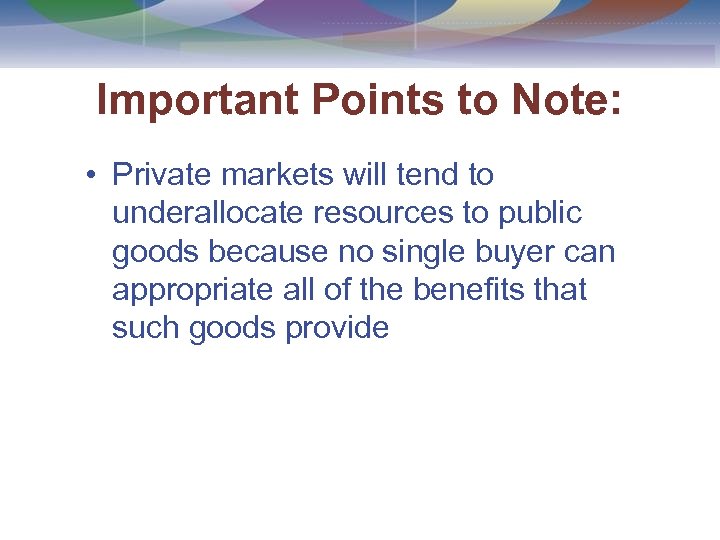 Important Points to Note:

• Private markets will tend to underallocate resources to public goods because no single buyer can appropriate all of the benefits that such goods provide